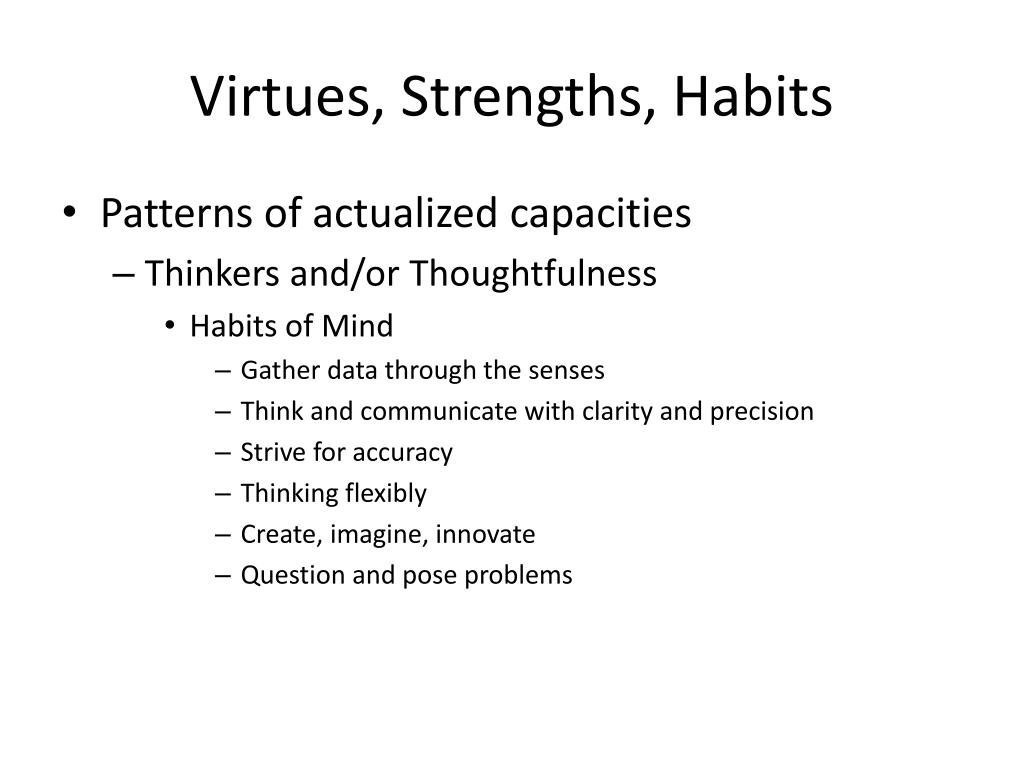 Virtues, Strengths, Habits

• Patterns of actualized capacities
– Thinkers and/or Thoughtfulness
• Habits of Mind
– Gather data through the senses
– Think and communicate with clarity and precision
– Strive for accuracy
– Thinking flexibly
– Create, imagine, innovate
– Question and pose problems